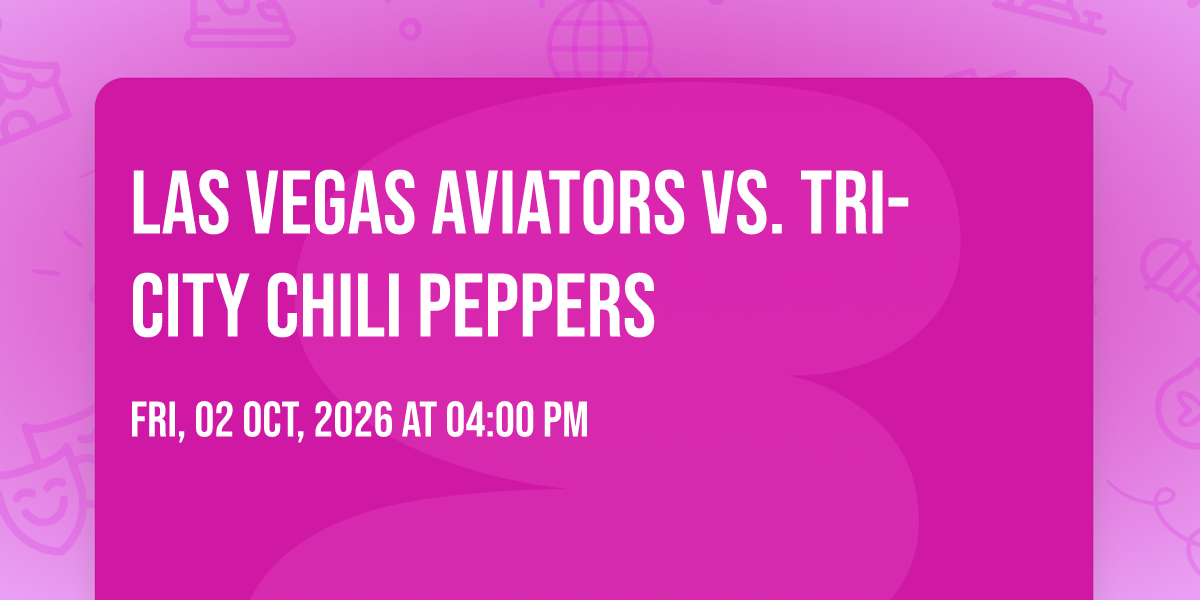 LAS VEGAS AVIATORS VS. TRI-CITY CHILI PEPPERS

FRI, 02 OCT, 2026 AT 04:00 PM